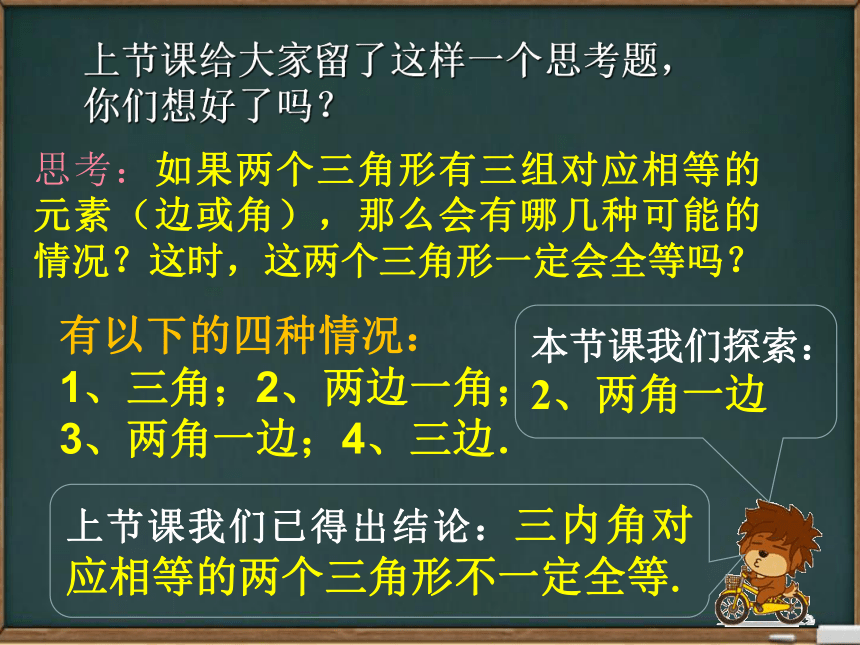 上节课给大家留了这样一个思考题，你们想好了吗？

思考：如果两个三角形有三组对应相等的元素（边或角），那么会有哪几种可能的情况？这时，这两个三角形一定会全等吗？

有以下的四种情况：
1、三角；2、两边一角；
3、两角一边；4、三边.

本节课我们探索：
2、两角一边

上节课我们已得出结论：三内角对应相等的两个三角形不一定全等.